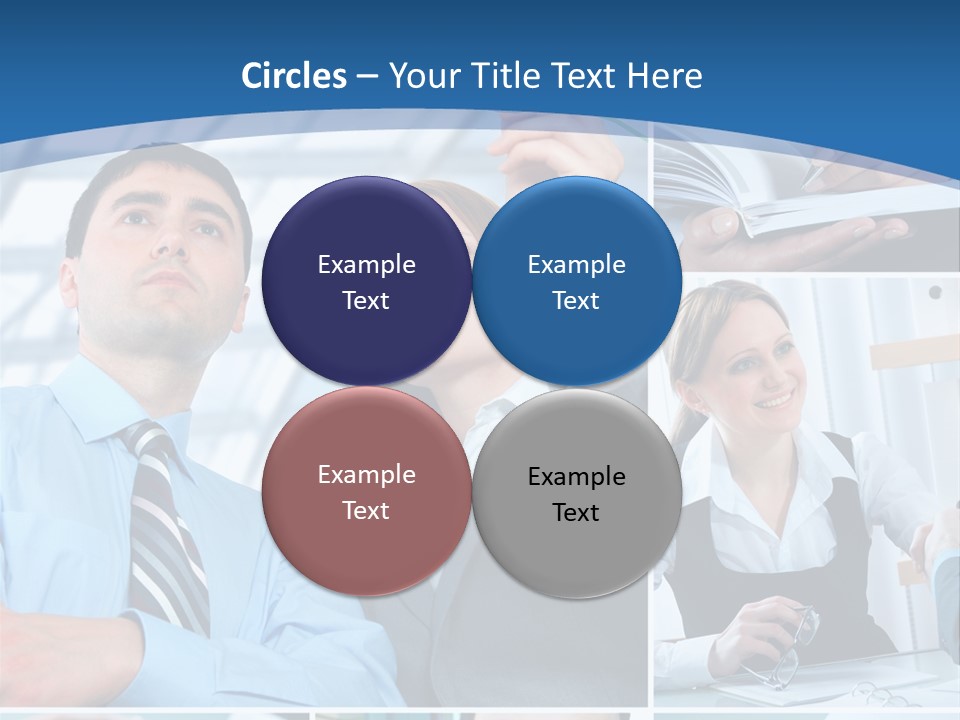 Circles – Your Title Text Here

Example Text

Example Text

Example Text

Example Text